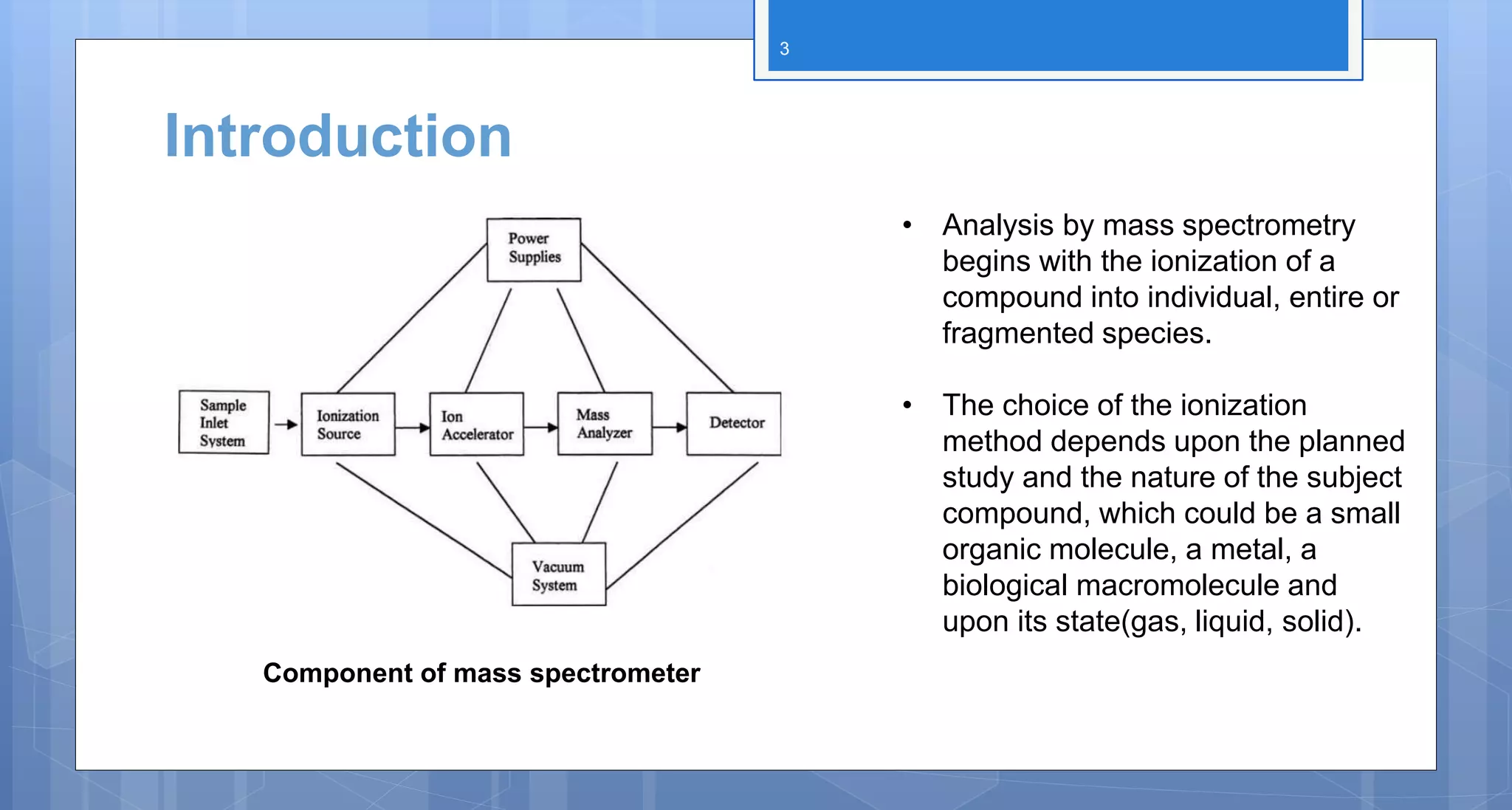 3

Introduction

Power Supplies

Sample Inlet System

Ionization Source

Ion Accelerator

Mass Analyzer

Detector

Vacuum System

Component of mass spectrometer

• Analysis by mass spectrometry begins with the ionization of a compound into individual, entire or fragmented species.

• The choice of the ionization method depends upon the planned study and the nature of the subject compound, which could be a small organic molecule, a metal, a biological macromolecule and upon its state(gas, liquid, solid).